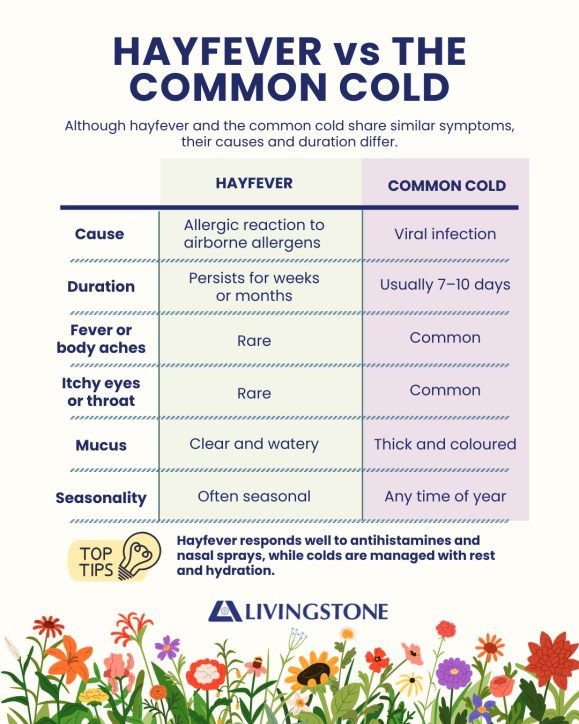 HAYFEVER vs THE COMMON COLD

Although hayfever and the common cold share similar symptoms, their causes and duration differ.

| | HAYFEVER | COMMON COLD |
|---|---|---|
| Cause | Allergic reaction to airborne allergens | Viral infection |
| Duration | Persists for weeks or months | Usually 7–10 days |
| Fever or body aches | Rare | Common |
| Itchy eyes or throat | Rare | Common |
| Mucus | Clear and watery | Thick and coloured |
| Seasonality | Often seasonal | Any time of year |

TOP TIPS

Hayfever responds well to antihistamines and nasal sprays, while colds are managed with rest and hydration.

LIVINGSTONE